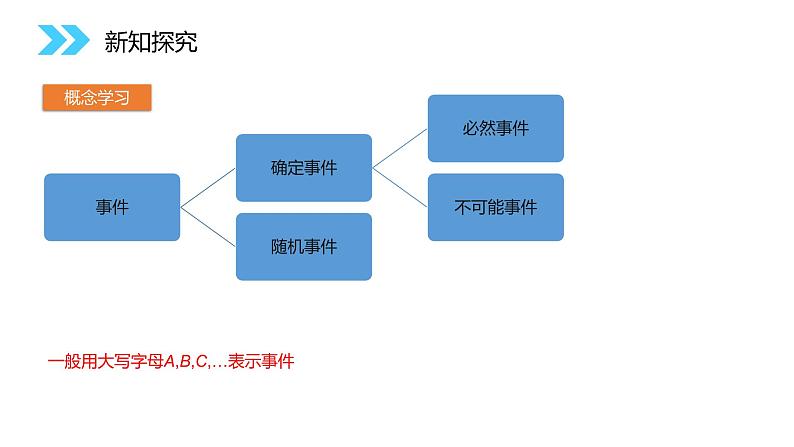 新知探究

概念学习

事件

确定事件

随机事件

必然事件

不可能事件

一般用大写字母$A,B,C,\ldots$表示事件